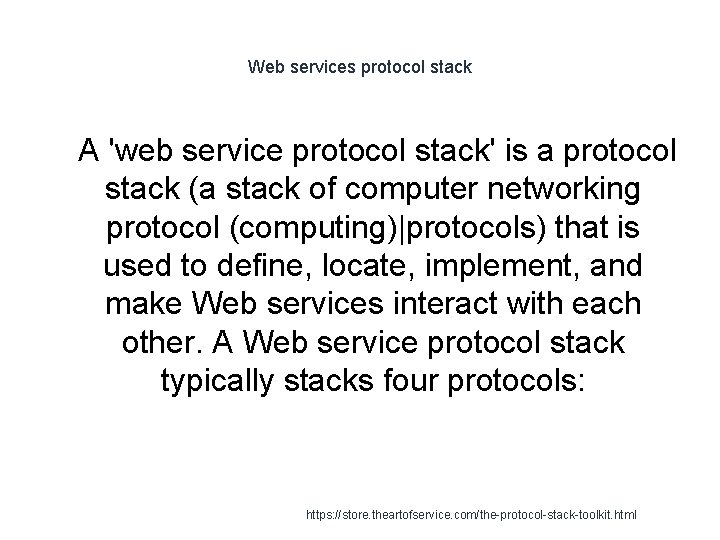 Web services protocol stack

A 'web service protocol stack' is a protocol stack (a stack of computer networking protocol (computing)|protocols) that is used to define, locate, implement, and make Web services interact with each other. A Web service protocol stack typically stacks four protocols:

https://store.theartofservice.com/the-protocol-stack-toolkit.html